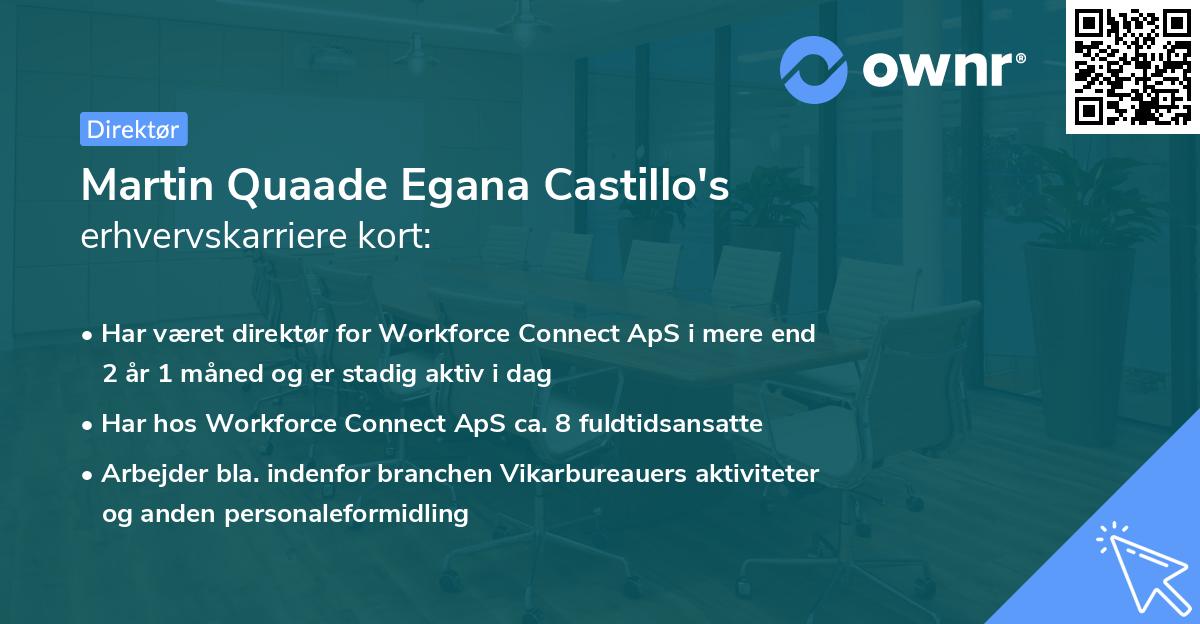 ownr®

Direktør

Martin Quaade Egana Castillo's erhvervskarriere kort:

• Har været direktør for Workforce Connect ApS i mere end 2 år 1 måned og er stadig aktiv i dag

• Har hos Workforce Connect ApS ca. 8 fuldtidsansatte

• Arbejder bla. indenfor branchen Vikarbureauers aktiviteter og anden personaleformidling